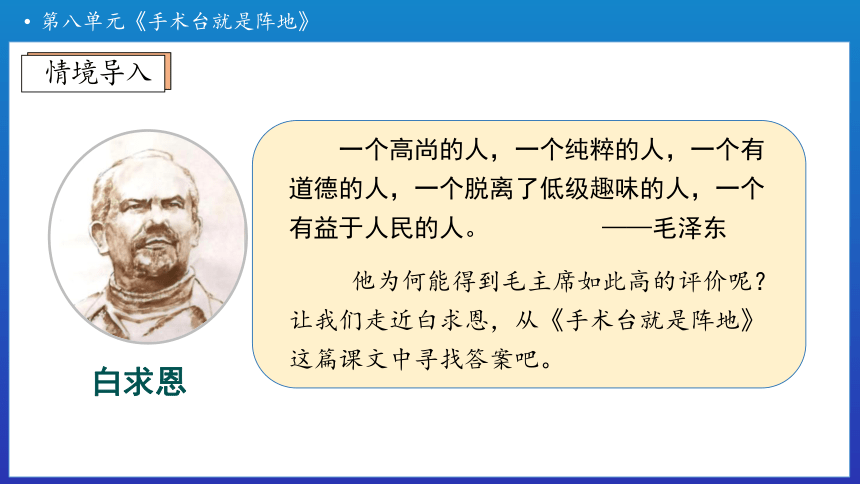 • 第八单元《手术台就是阵地》

情境导入

白求恩

一个高尚的人，一个纯粹的人，一个有道德的人，一个脱离了低级趣味的人，一个有益于人民的人。 ——毛泽东

他为何能得到毛主席如此高的评价呢？让我们走近白求恩，从《手术台就是阵地》这篇课文中寻找答案吧。